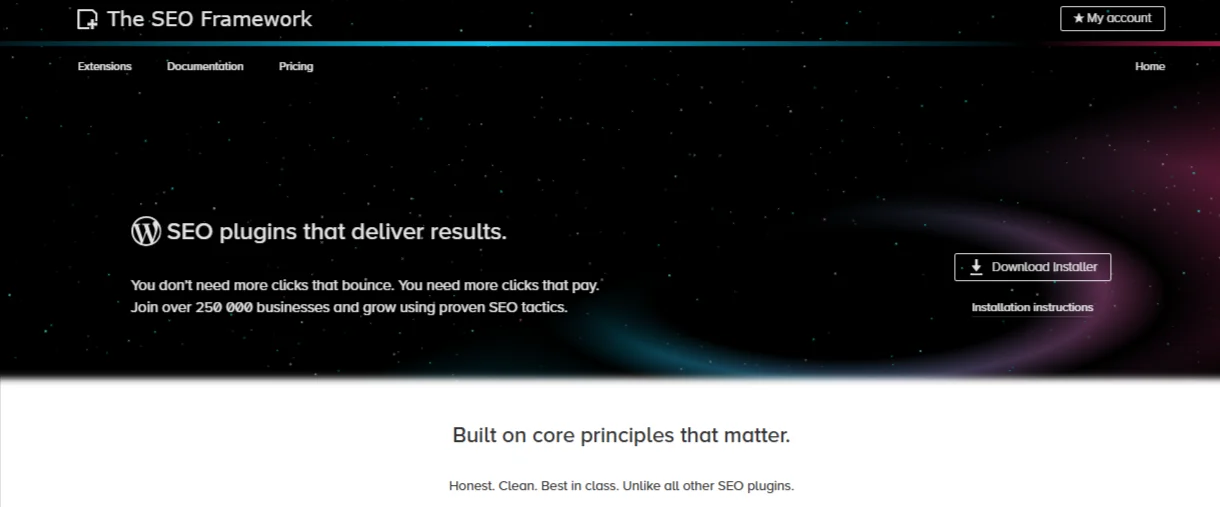 The SEO Framework

★ My account

Extensions Documentation Pricing

Home

SEO plugins that deliver results.

You don't need more clicks that bounce. You need more clicks that pay. Join over 250 000 businesses and grow using proven SEO tactics.

Download Installer

Installation instructions

Built on core principles that matter.

Honest. Clean. Best in class. Unlike all other SEO plugins.